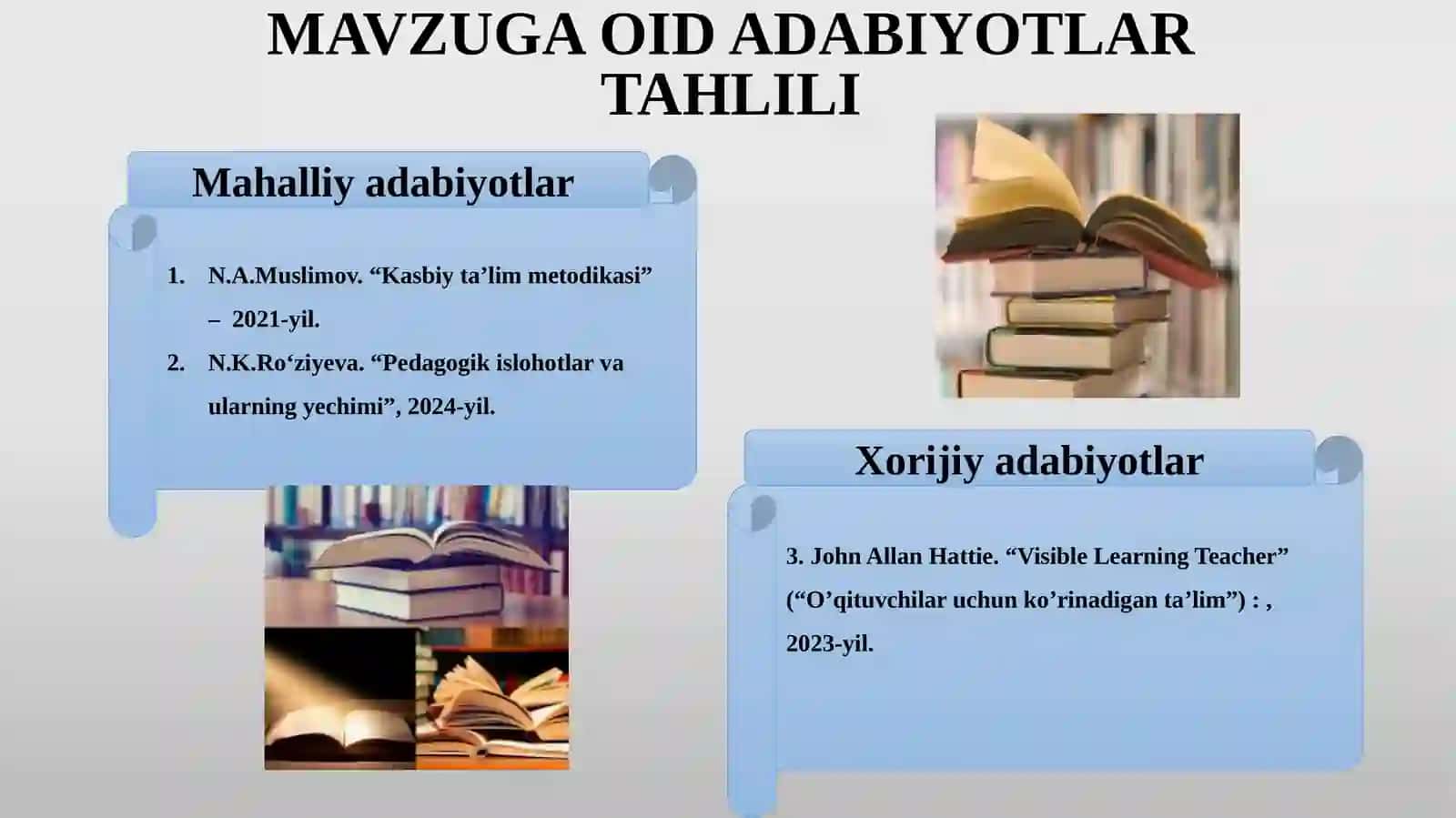 MAVZUGA OID ADABIYOTLAR TAHLILI

Mahalliy adabiyotlar

1. N.A.Muslimov. "Kasbiy ta'lim metodikasi" – 2021-yil.
2. N.K.Ro'ziyeva. "Pedagogik islohotlar va ularning yechimi", 2024-yil.

Xorijiy adabiyotlar

3. John Allan Hattie. "Visible Learning Teacher" ("O'qituvchilar uchun ko'rinadigan ta'lim") : , 2023-yil.